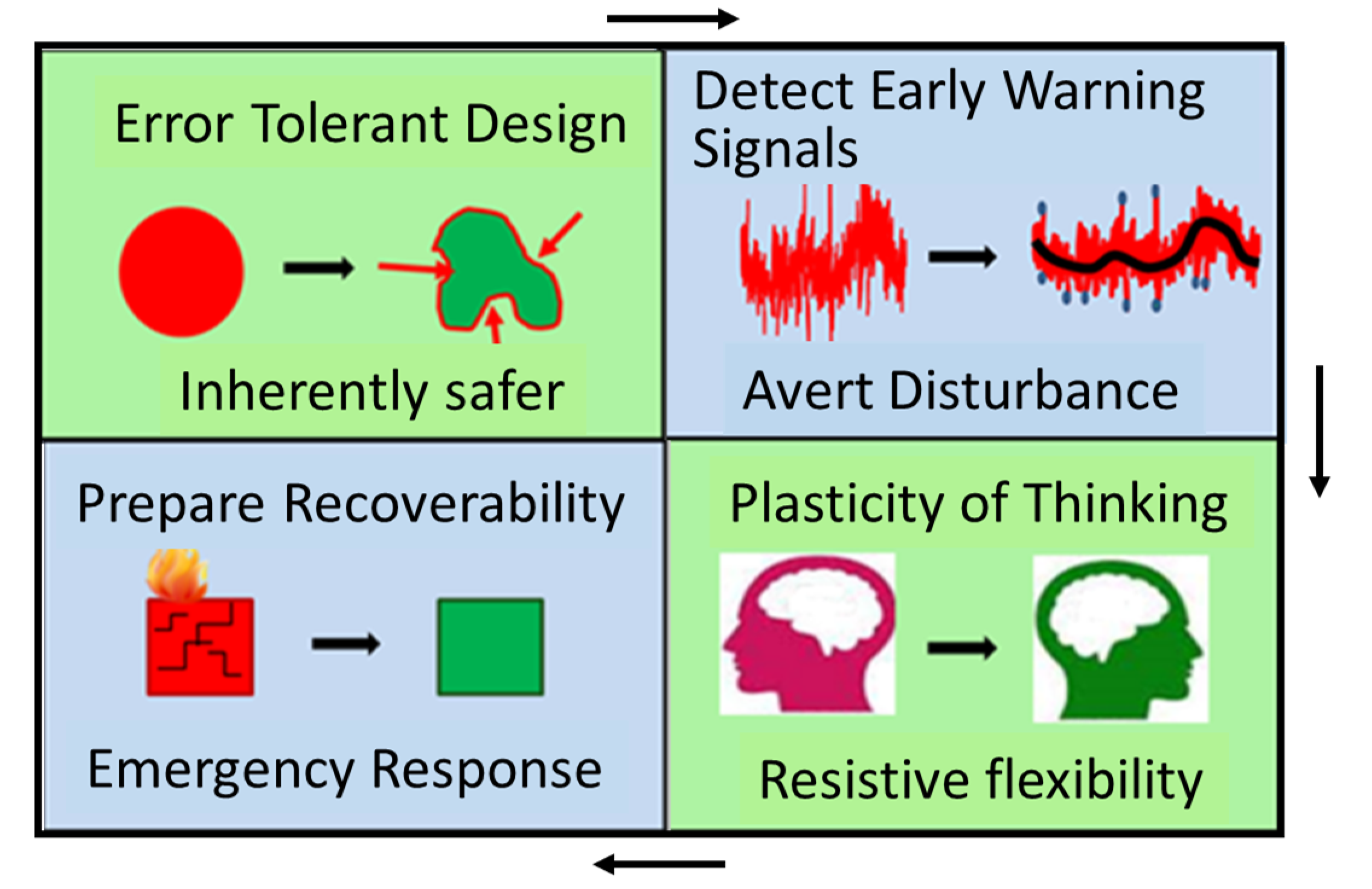 Error Tolerant Design

Inherently safer

Detect Early Warning Signals

Avert Disturbance

Prepare Recoverability

Emergency Response

Plasticity of Thinking

Resistive flexibility